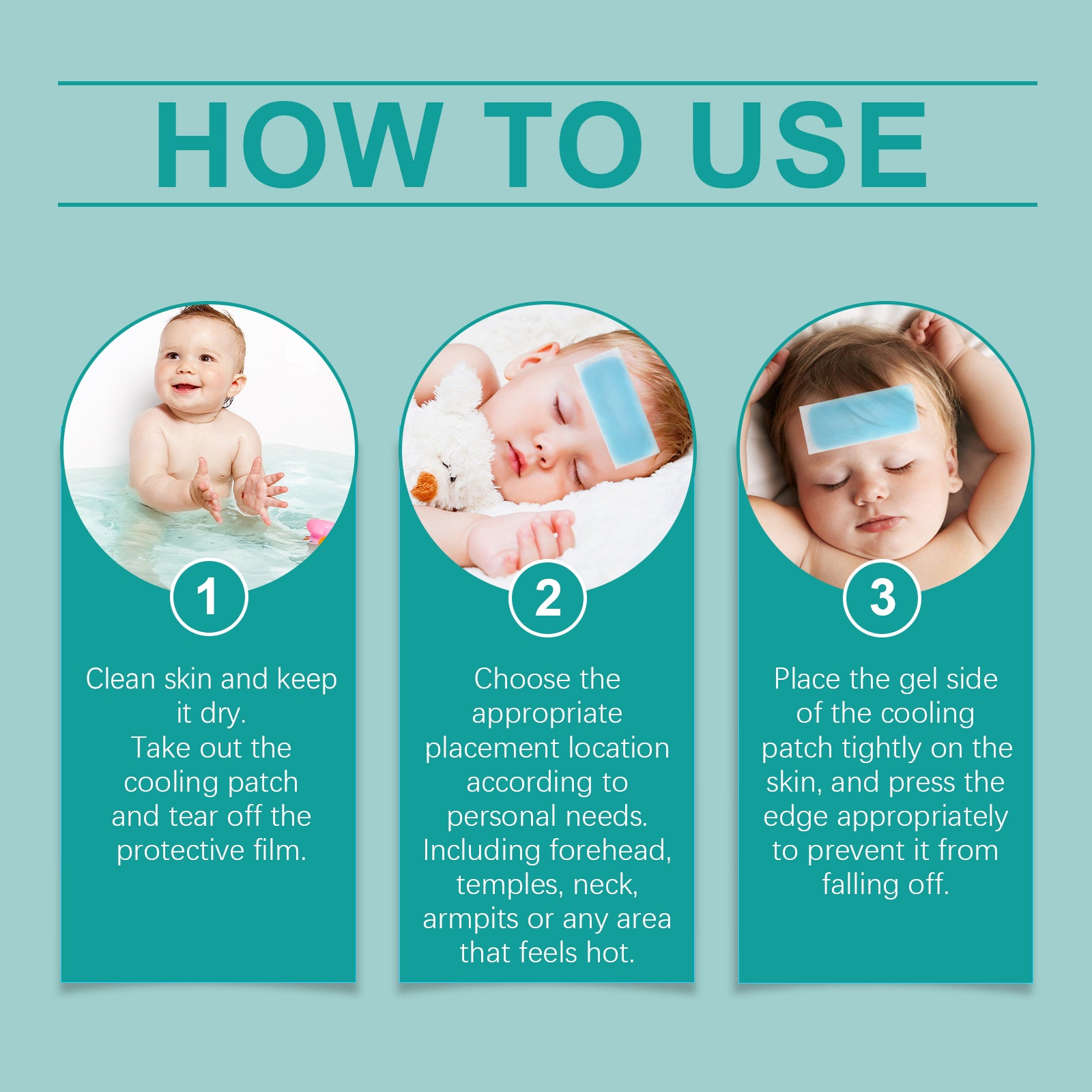 HOW TO USE

1

Clean skin and keep it dry.
Take out the cooling patch and tear off the protective film.

2

Choose the appropriate placement location according to personal needs.
Including forehead, temples, neck, armpits or any area that feels hot.

3

Place the gel side of the cooling patch tightly on the skin, and press the edge appropriately to prevent it from falling off.